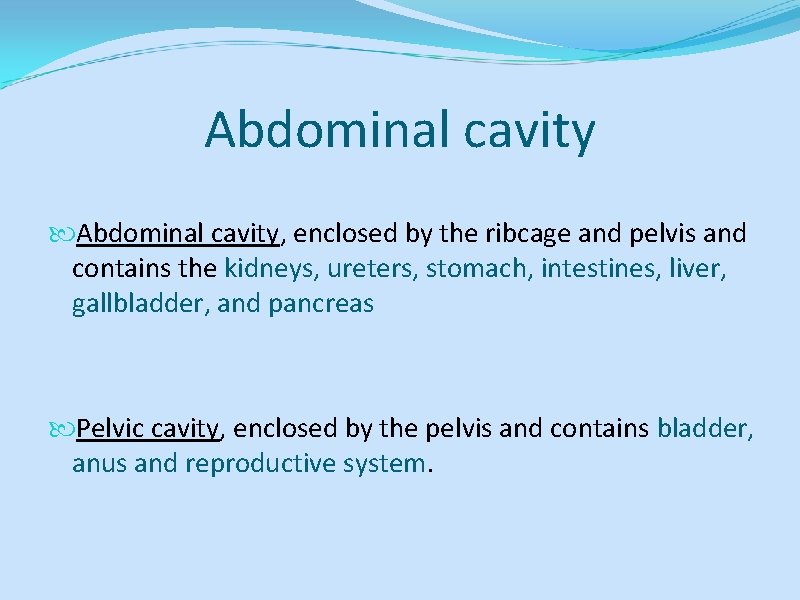 Abdominal cavity

Abdominal cavity, enclosed by the ribcage and pelvis and contains the kidneys, ureters, stomach, intestines, liver, gallbladder, and pancreas

Pelvic cavity, enclosed by the pelvis and contains bladder, anus and reproductive system.